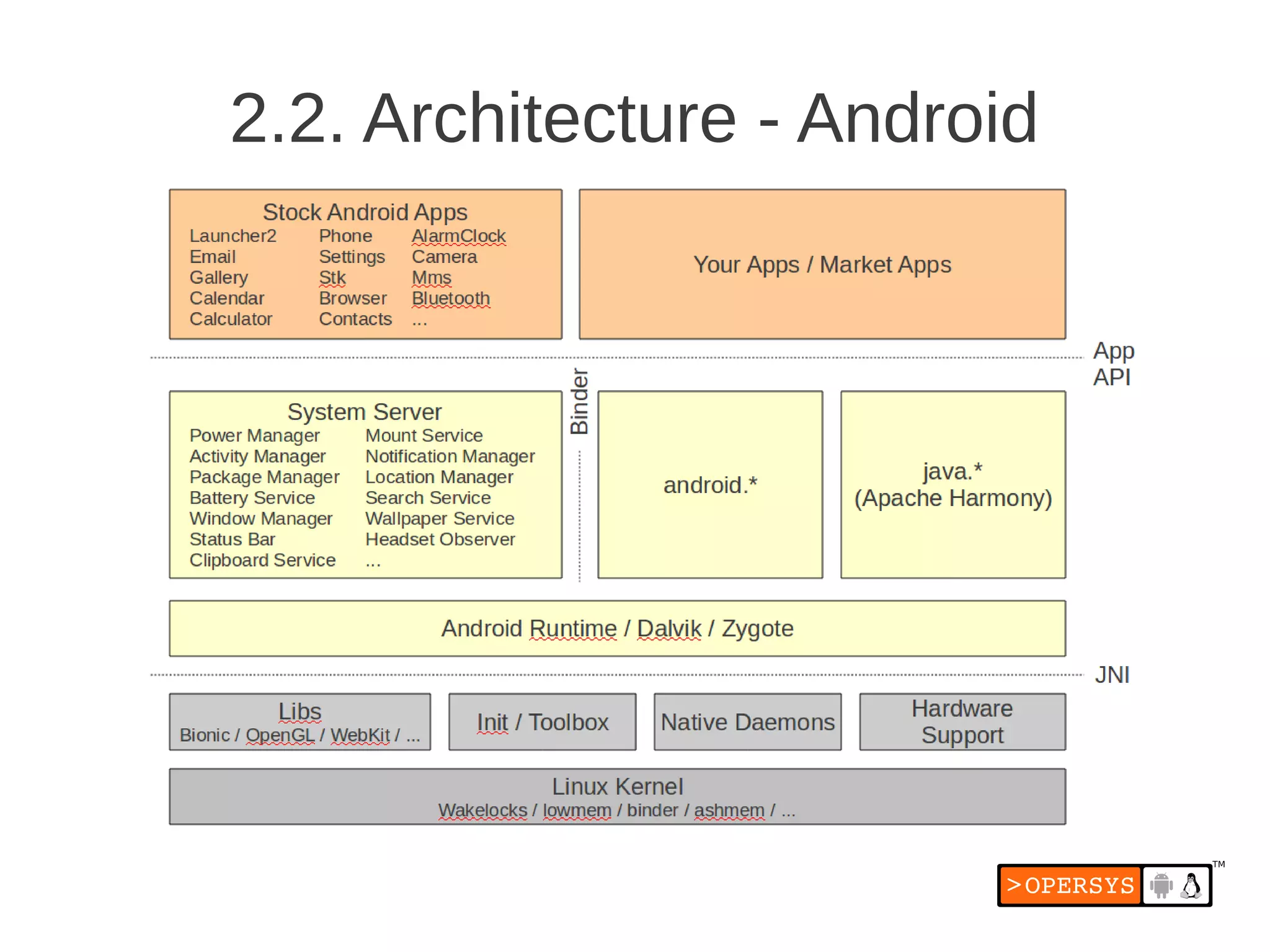 2.2. Architecture - Android

Stock Android Apps
Launcher2
Email
Gallery
Calendar
Calculator
Phone
Settings
Stk
Browser
Contacts
AlarmClock
Camera
Mms
Bluetooth
...

Your Apps / Market Apps

App API

System Server
Power Manager
Activity Manager
Package Manager
Battery Service
Window Manager
Status Bar
Clipboard Service
Mount Service
Notification Manager
Location Manager
Search Service
Wallpaper Service
Headset Observer
...

Binder

android.*

java.*
(Apache Harmony)

Android Runtime / Dalvik / Zygote

JNI

Libs
Bionic / OpenGL / WebKit / ...

Init / Toolbox

Native Daemons

Hardware Support

Linux Kernel
Wakelocks / lowmem / binder / ashmem / ...

>OPERSYS ™